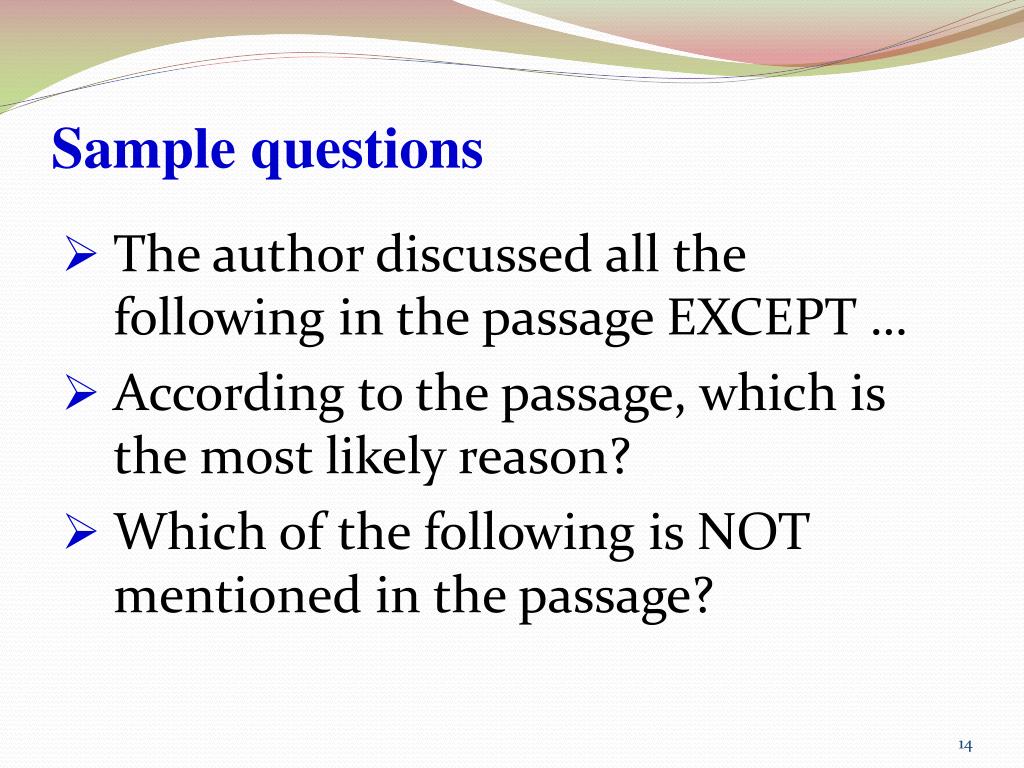 Sample questions

➢ The author discussed all the following in the passage EXCEPT …

➢ According to the passage, which is the most likely reason?

➢ Which of the following is NOT mentioned in the passage?

14